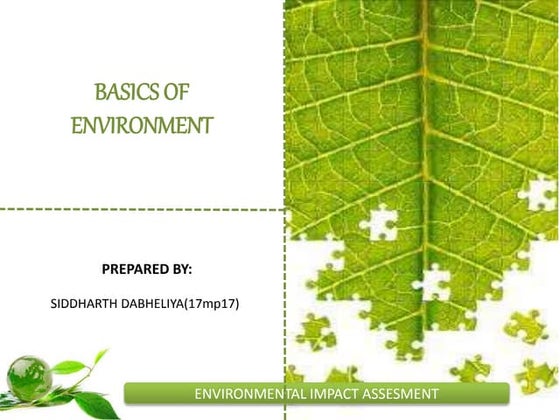 BASICS OF ENVIRONMENT

PREPARED BY:

SIDDHARTH DABHELIYA(17mp17)

ENVIRONMENTAL IMPACT ASSESMENT